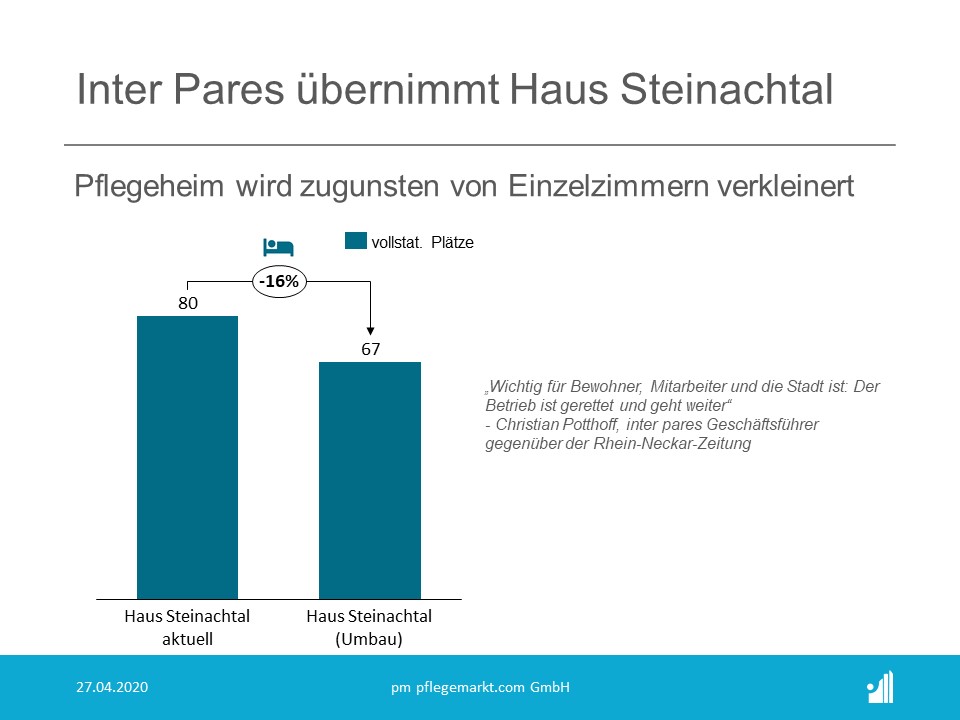 Inter Pares übernimmt Haus Steinachtal

Pflegeheim wird zugunsten von Einzelzimmern verkleinert

vollstat. Plätze

-16%

80

67

Haus Steinachtal aktuell

Haus Steinachtal (Umbau)

„Wichtig für Bewohner, Mitarbeiter und die Stadt ist: Der Betrieb ist gerettet und geht weiter“
- Christian Potthoff, inter pares Geschäftsführer gegenüber der Rhein-Neckar-Zeitung

27.04.2020

pm pflegemarkt.com GmbH